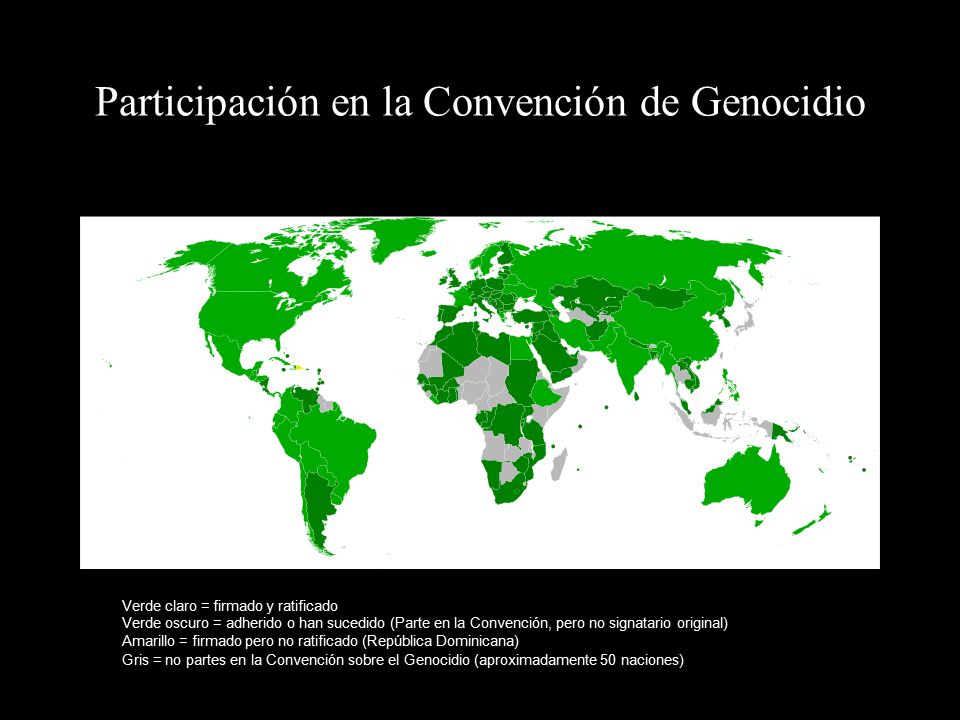 Participación en la Convención de Genocidio

Verde claro = firmado y ratificado
Verde oscuro = adherido o han sucedido (Parte en la Convención, pero no signatario original)
Amarillo = firmado pero no ratificado (República Dominicana)
Gris = no partes en la Convención sobre el Genocidio (aproximadamente 50 naciones)